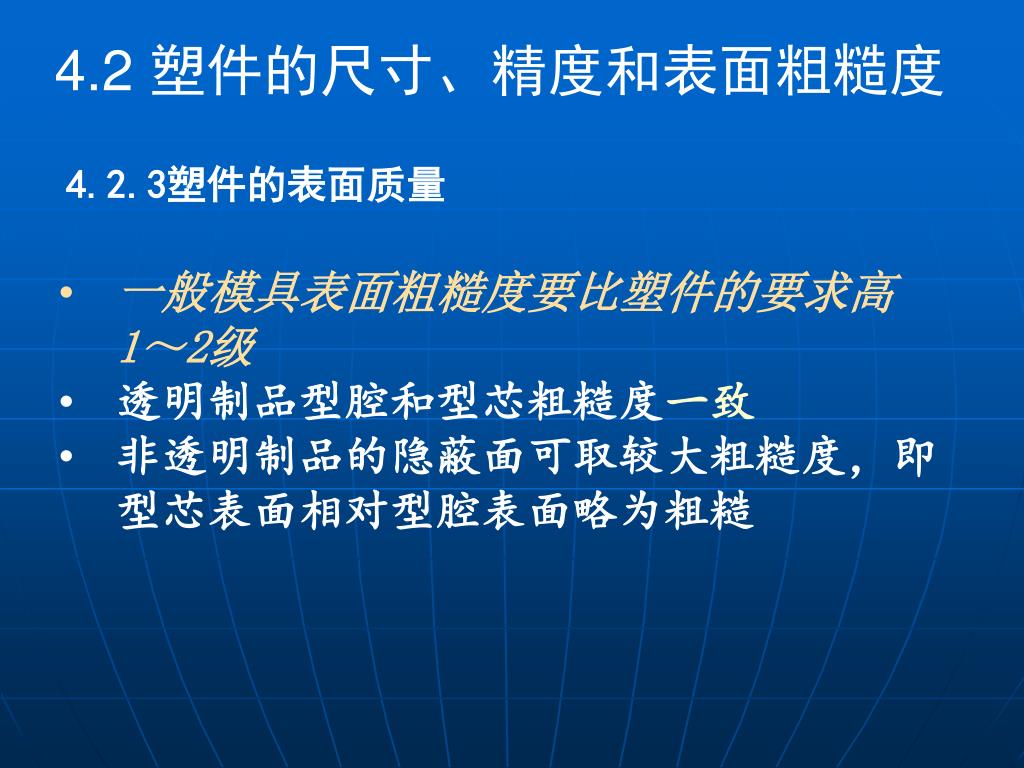 4.2 塑件的尺寸、精度和表面粗糙度

4.2.3塑件的表面质量

• 一般模具表面粗糙度要比塑件的要求高1～2级
• 透明制品型腔和型芯粗糙度一致
• 非透明制品的隐蔽面可取较大粗糙度，即型芯表面相对型腔表面略为粗糙